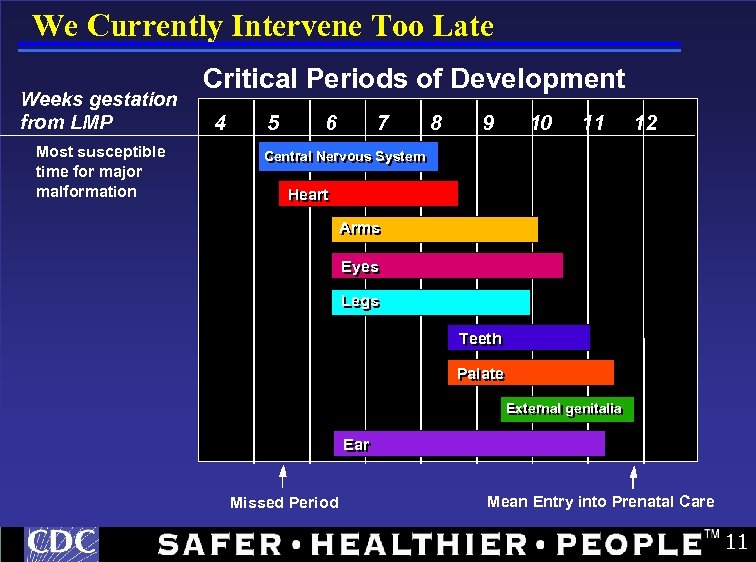 We Currently Intervene Too Late

Critical Periods of Development

Weeks gestation from LMP

4 5 6 7 8 9 10 11 12

Most susceptible time for major malformation

Central Nervous System

Heart

Arms

Eyes

Legs

Teeth

Palate

External genitalia

Ear

Missed Period

Mean Entry into Prenatal Care

CDC

SAFER • HEALTHIER • PEOPLE™ 11